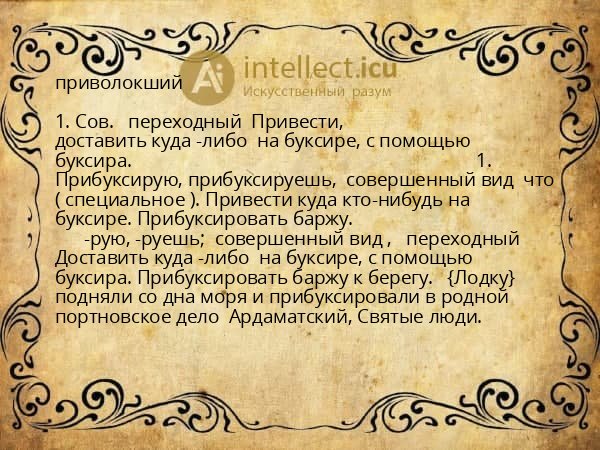 приволокший

intellect.icu
Искусственный разум

1. Сов. переходный Привести, доставить куда -либо на буксире, с помощью буксира. 1. Прибуксирую, прибуксируешь, совершенный вид что ( специальное ). Привести куда кто-нибудь на буксире. Прибуксировать баржу.

-рую, -руешь; совершенный вид , переходный Доставить куда -либо на буксире, с помощью буксира. Прибуксировать баржу к берегу. {Лодку} подняли со дна моря и прибуксировали в родной портновское дело Ардаматский, Святые люди.